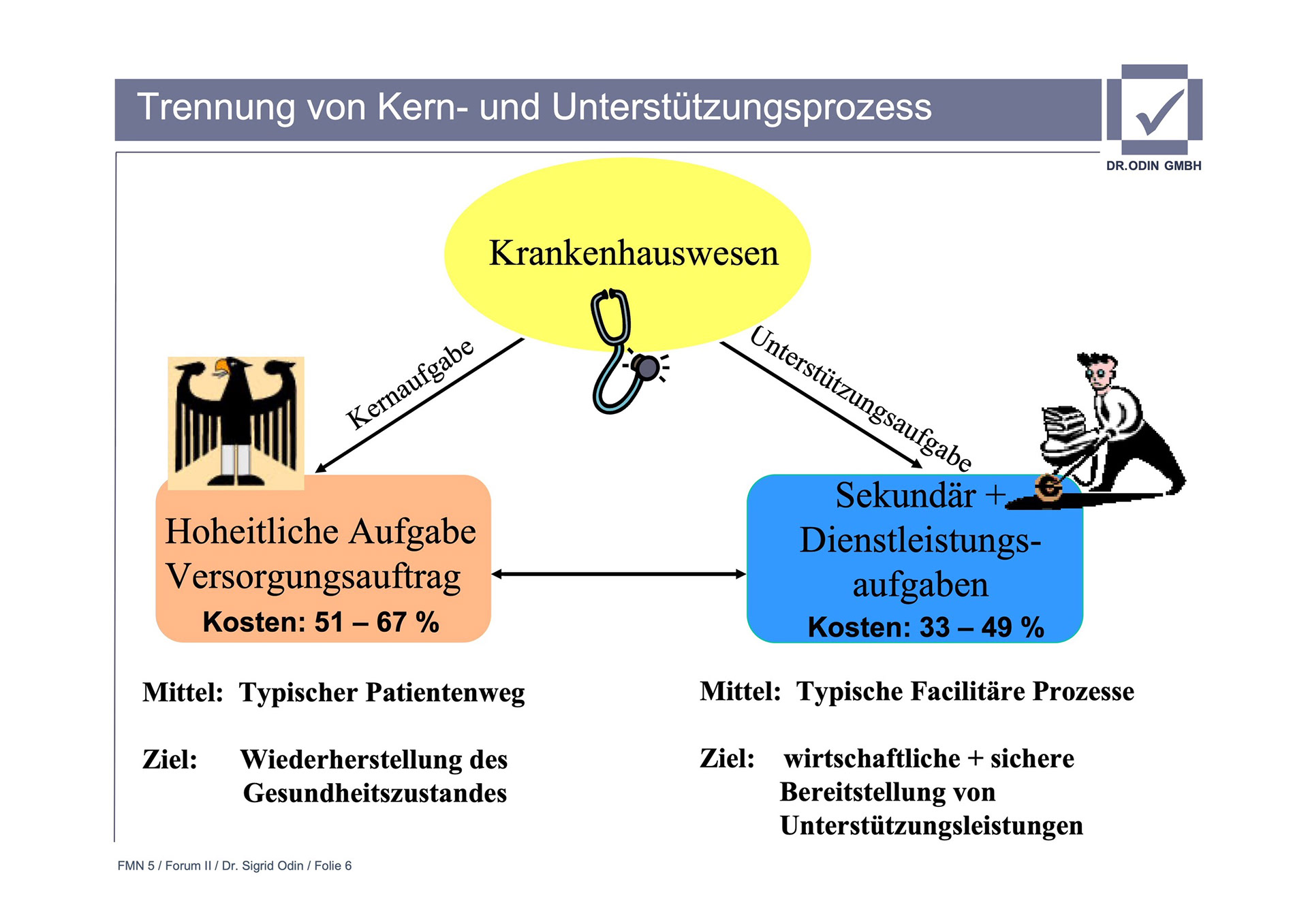 Trennung von Kern- und Unterstützungsprozess

DR.ODIN GMBH

Krankenhauswesen

Kernaufgabe

Unterstützungsaufgabe

Hoheitliche Aufgabe
Versorgungsauftrag
Kosten: 51 – 67 %

Sekundär +
Dienstleistungsaufgaben
Kosten: 33 – 49 %

Mittel: Typischer Patientenweg

Ziel: Wiederherstellung des Gesundheitszustandes

Mittel: Typische Facilitäre Prozesse

Ziel: wirtschaftliche + sichere Bereitstellung von Unterstützungsleistungen

FMN 5 / Forum II / Dr. Sigrid Odin / Folie 6